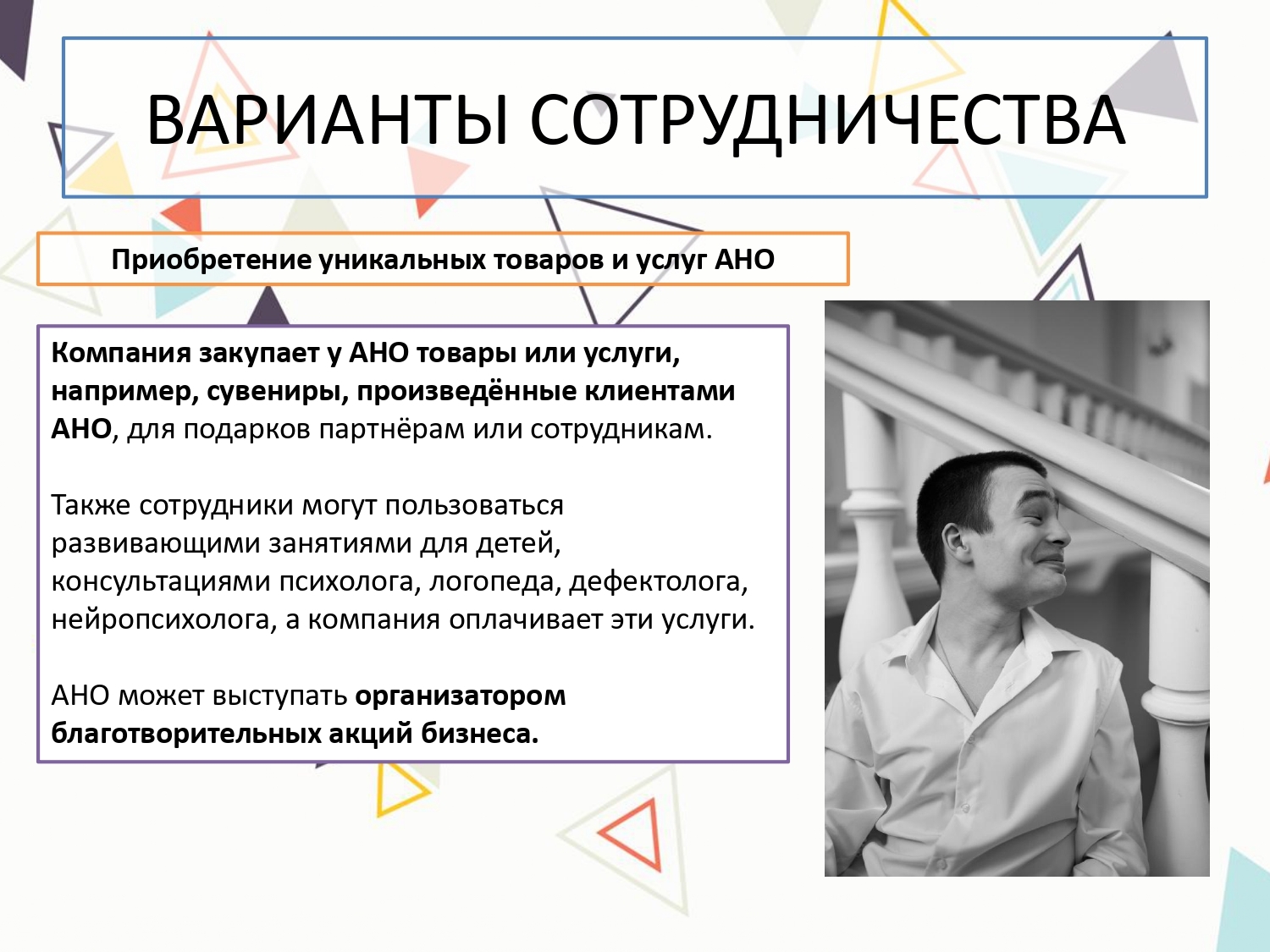 ВАРИАНТЫ СОТРУДНИЧЕСТВА

Приобретение уникальных товаров и услуг АНО

Компания закупает у АНО товары или услуги, например, сувениры, произведённые клиентами АНО, для подарков партнёрам или сотрудникам.

Также сотрудники могут пользоваться развивающими занятиями для детей, консультациями психолога, логопеда, дефектолога, нейропсихолога, а компания оплачивает эти услуги.

АНО может выступать организатором благотворительных акций бизнеса.